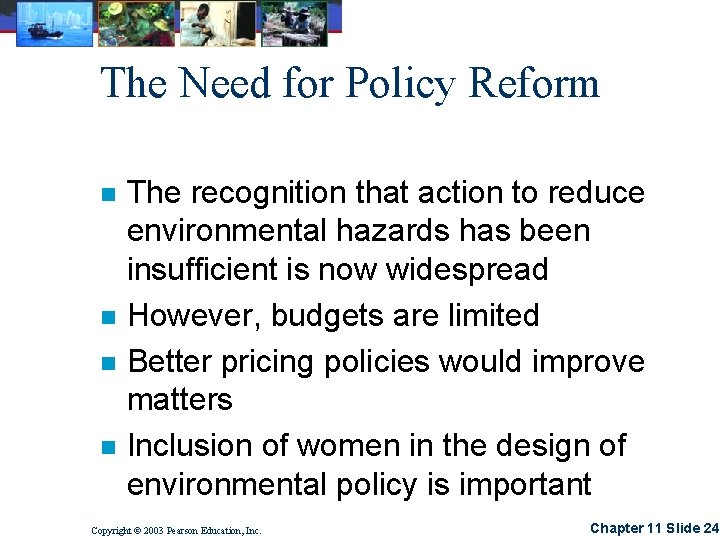 The Need for Policy Reform

- The recognition that action to reduce environmental hazards has been insufficient is now widespread
- However, budgets are limited
- Better pricing policies would improve matters
- Inclusion of women in the design of environmental policy is important

Copyright © 2003 Pearson Education, Inc.

Chapter 11 Slide 24